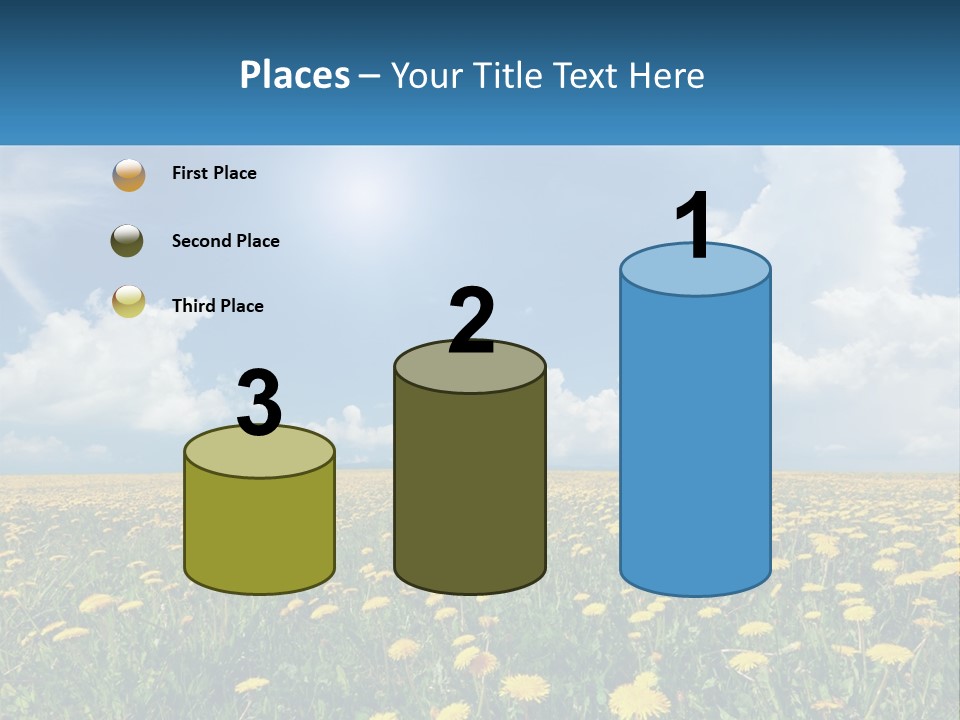 Places – Your Title Text Here

First Place

Second Place

Third Place

3

2

1